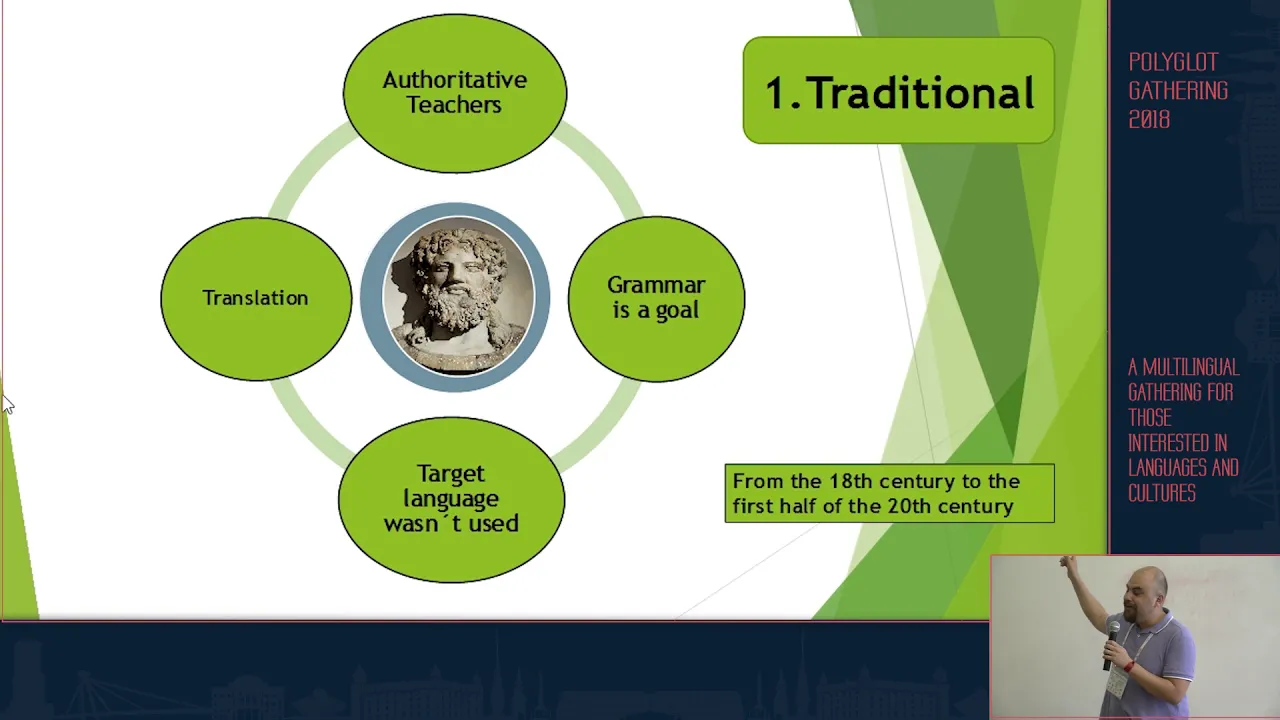 Authoritative Teachers

Translation

Grammar is a goal

Target language wasn´t used

1.Traditional

From the 18th century to the first half of the 20th century

POLYGLOT GATHERING 2018

A MULTILINGUAL GATHERING FOR THOSE INTERESTED IN LANGUAGES AND CULTURES